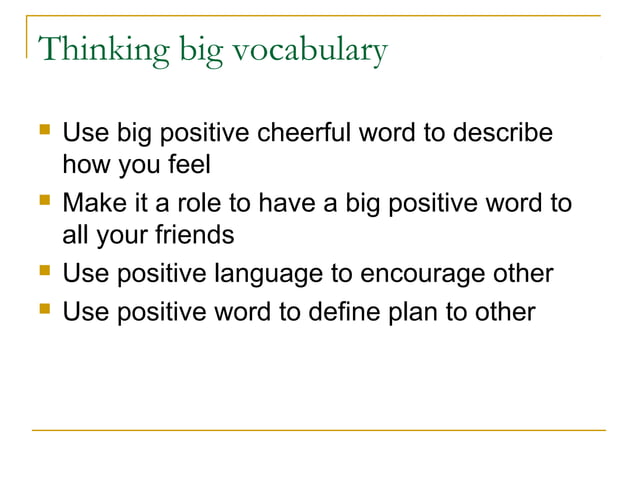 Thinking big vocabulary

- Use big positive cheerful word to describe how you feel
- Make it a role to have a big positive word to all your friends
- Use positive language to encourage other
- Use positive word to define plan to other